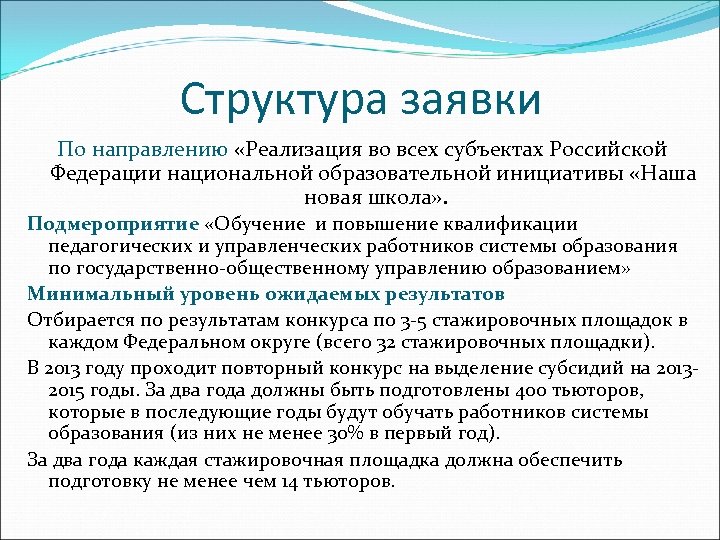 Структура заявки

По направлению «Реализация во всех субъектах Российской Федерации национальной образовательной инициативы «Наша новая школа».

Подмероприятие «Обучение и повышение квалификации педагогических и управленческих работников системы образования по государственно-общественному управлению образованием»

Минимальный уровень ожидаемых результатов

Отбирается по результатам конкурса по 3-5 стажировочных площадок в каждом Федеральном округе (всего 32 стажировочных площадки).

В 2013 году проходит повторный конкурс на выделение субсидий на 2013-2015 годы. За два года должны быть подготовлены 400 тьюторов, которые в последующие годы будут обучать работников системы образования (из них не менее 30% в первый год).

За два года каждая стажировочная площадка должна обеспечить подготовку не менее чем 14 тьюторов.